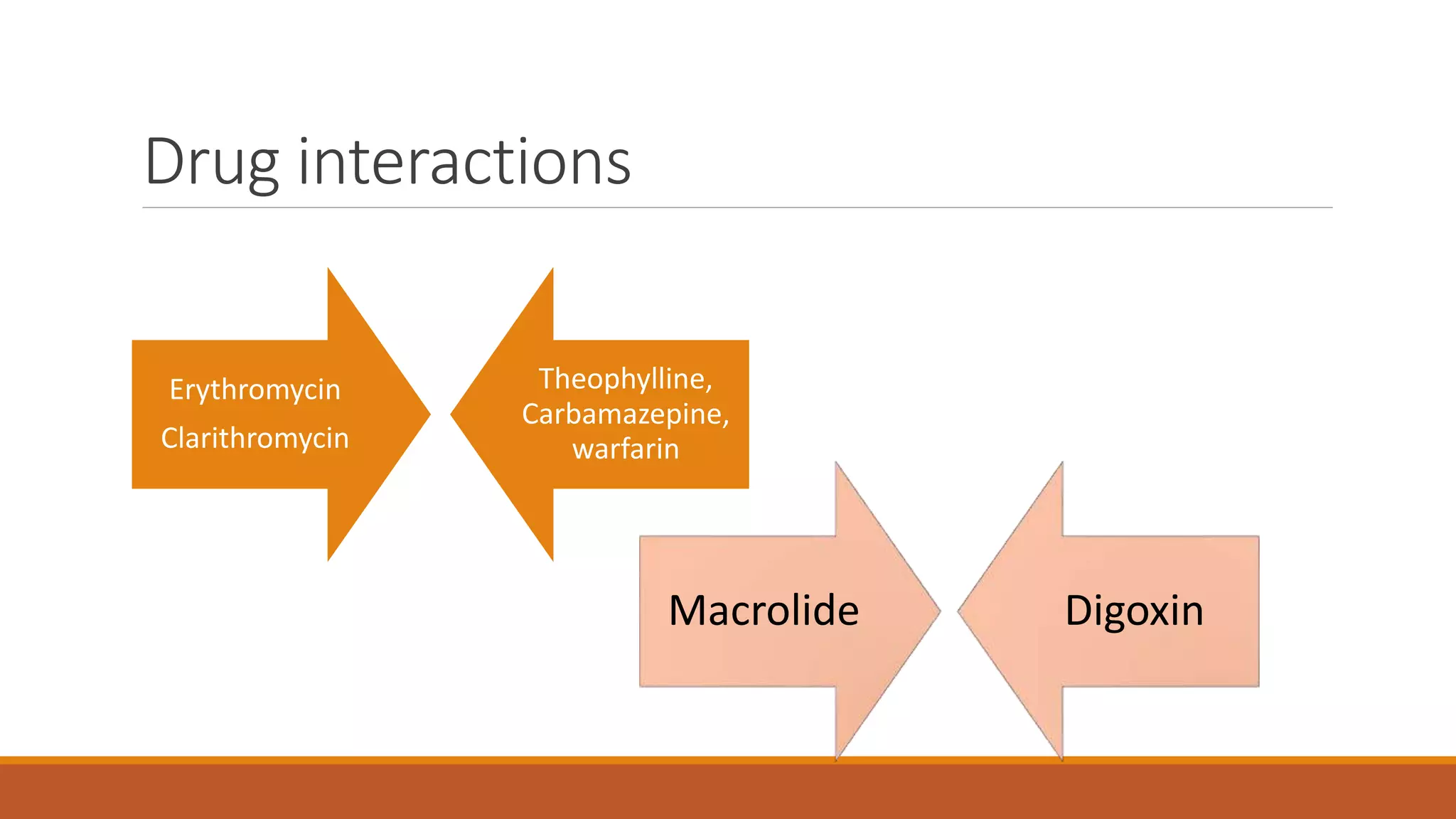 Drug interactions

Erythromycin
Clarithromycin

Theophylline, Carbamazepine, warfarin

Macrolide

Digoxin